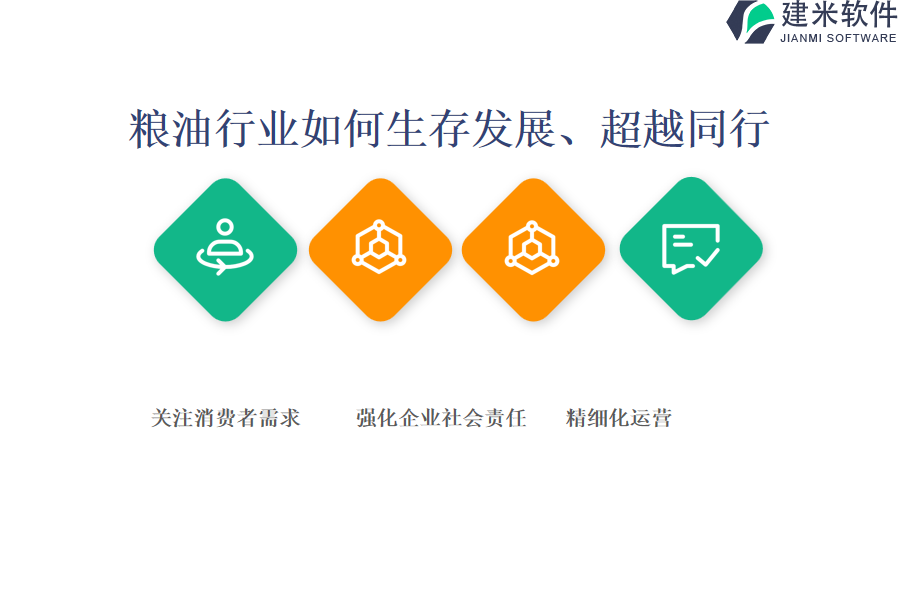 建米软件
JIANMI SOFTWARE

粮油行业如何生存发展、超越同行

关注消费者需求

强化企业社会责任

精细化运营